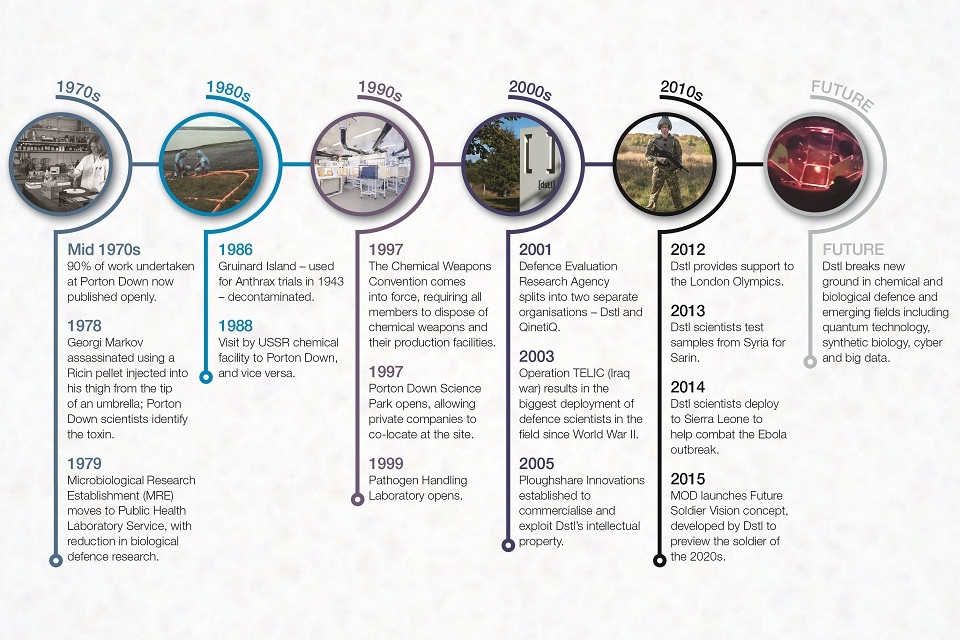 1970s

Mid 1970s
90% of work undertaken at Porton Down now published openly.

1978
Georgi Markov assassinated using a Ricin pellet injected into his thigh from the tip of an umbrella; Porton Down scientists identify the toxin.

1979
Microbiological Research Establishment (MRE) moves to Public Health Laboratory Service, with reduction in biological defence research.

1980s

1986
Gruinard Island – used for Anthrax trials in 1943 – decontaminated.

1988
Visit by USSR chemical facility to Porton Down, and vice versa.

1990s

1997
The Chemical Weapons Convention comes into force, requiring all members to dispose of chemical weapons and their production facilities.

1997
Porton Down Science Park opens, allowing private companies to co-locate at the site.

1999
Pathogen Handling Laboratory opens.

2000s

[dstl]

2001
Defence Evaluation Research Agency splits into two separate organisations – Dstl and QinetiQ.

2003
Operation TELIC (Iraq war) results in the biggest deployment of defence scientists in the field since World War II.

2005
Ploughshare Innovations established to commercialise and exploit Dstl's intellectual property.

2010s

2012
Dstl provides support to the London Olympics.

2013
Dstl scientists test samples from Syria for Sarin.

2014
Dstl scientists deploy to Sierra Leone to help combat the Ebola outbreak.

2015
MOD launches Future Soldier Vision concept, developed by Dstl to preview the soldier of the 2020s.

FUTURE

FUTURE
Dstl breaks new ground in chemical and biological defence and emerging fields including quantum technology, synthetic biology, cyber and big data.